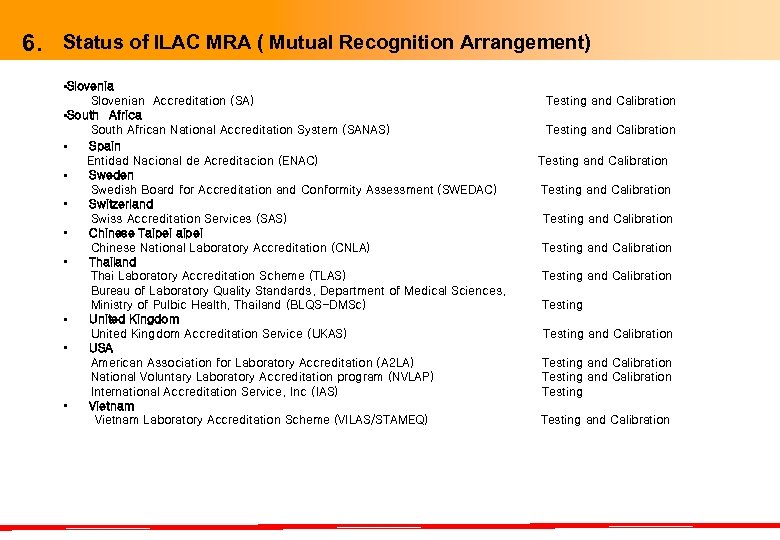 6. Status of ILAC MRA ( Mutual Recognition Arrangement)

•Slovenia
Slovenian Accreditation (SA) Testing and Calibration
•South Africa
South African National Accreditation System (SANAS) Testing and Calibration
• Spain
Entidad Nacional de Acreditacion (ENAC) Testing and Calibration
• Sweden
Swedish Board for Accreditation and Conformity Assessment (SWEDAC) Testing and Calibration
• Switzerland
Swiss Accreditation Services (SAS) Testing and Calibration
• Chinese Taipei aipei
Chinese National Laboratory Accreditation (CNLA) Testing and Calibration
• Thailand
Thai Laboratory Accreditation Scheme (TLAS) Testing and Calibration
Bureau of Laboratory Quality Standards, Department of Medical Sciences, Ministry of Pulbic Health, Thailand (BLQS-DMSc) Testing
• United Kingdom
United Kingdom Accreditation Service (UKAS) Testing and Calibration
• USA
American Association for Laboratory Accreditation (A2LA) Testing and Calibration
National Voluntary Laboratory Accreditation program (NVLAP) Testing and Calibration
International Accreditation Service, Inc (IAS) Testing
• Vietnam
Vietnam Laboratory Accreditation Scheme (VILAS/STAMEQ) Testing and Calibration